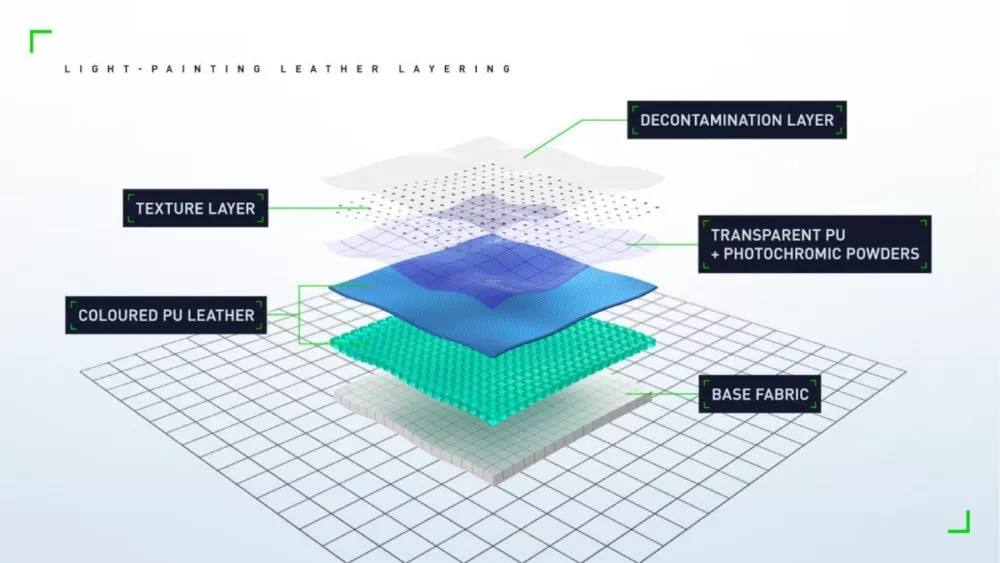 LIGHT-PAINTING LEATHER LAYERING

DECONTAMINATION LAYER

TEXTURE LAYER

TRANSPARENT PU
+ PHOTOCHROMIC POWDERS

COLOURED PU LEATHER

BASE FABRIC